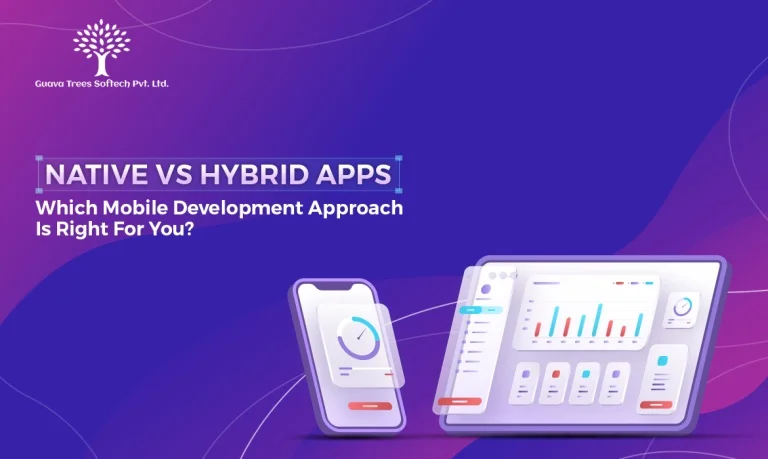 Guava Trees Softech Pvt. Ltd.

NATIVE VS HYBRID APPS

Which Mobile Development Approach Is Right For You?